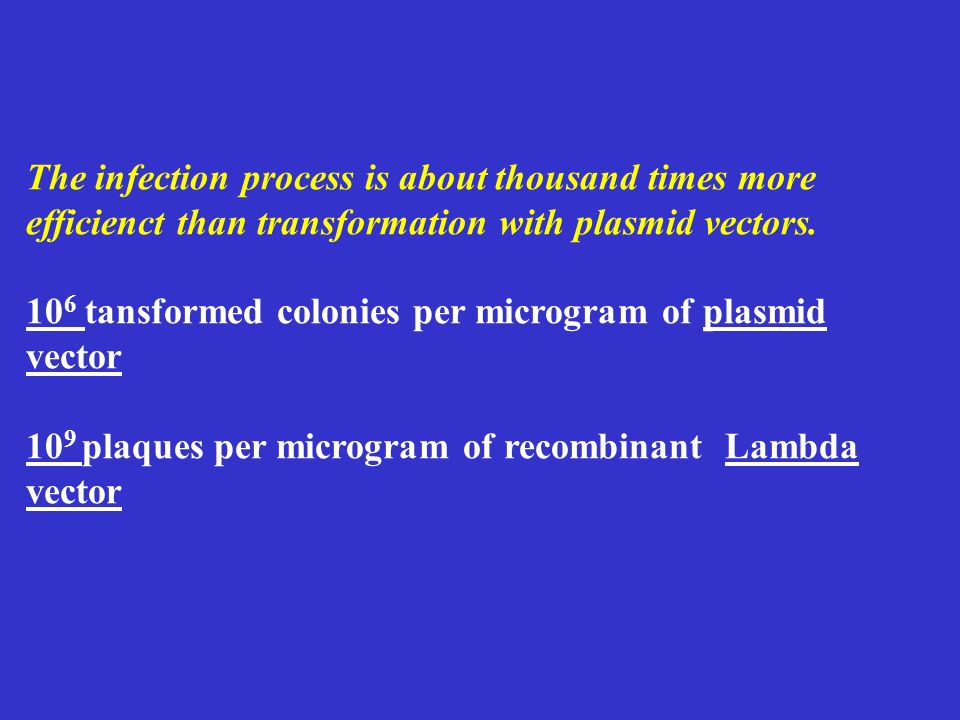 The infection process is about thousand times more efficienct than transformation with plasmid vectors.

$10^6$ tansformed colonies per microgram of plasmid vector

$10^9$ plaques per microgram of recombinant Lambda vector